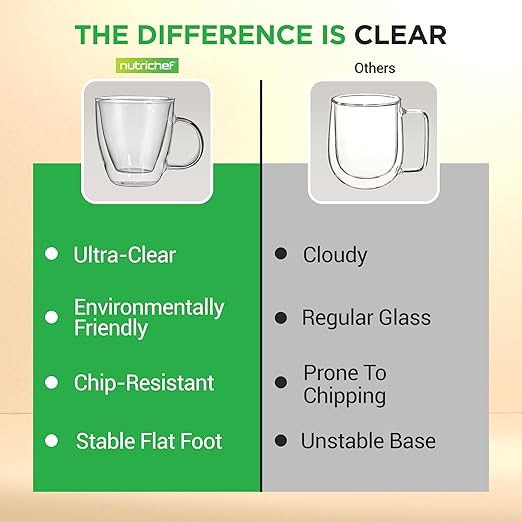 THE DIFFERENCE IS CLEAR

nutrichef

- Ultra-Clear
- Environmentally Friendly
- Chip-Resistant
- Stable Flat Foot

Others

- Cloudy
- Regular Glass
- Prone To Chipping
- Unstable Base